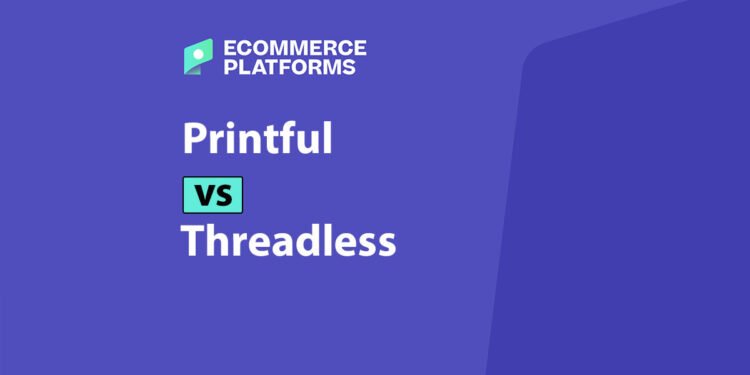 ECOMMERCE PLATFORMS

Printful

VS

Threadless